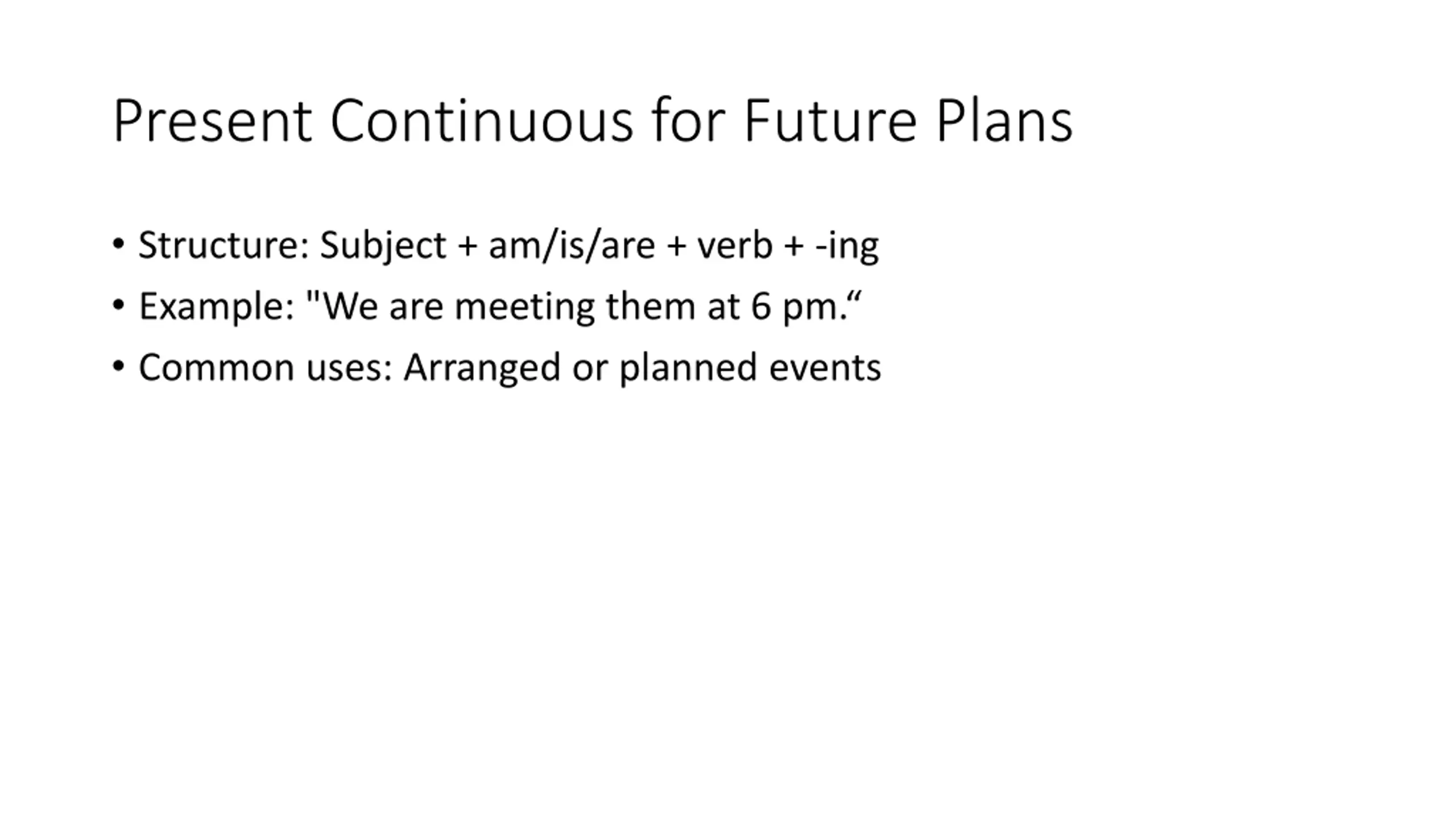 Present Continuous for Future Plans

• Structure: Subject + am/is/are + verb + -ing
• Example: "We are meeting them at 6 pm.“
• Common uses: Arranged or planned events